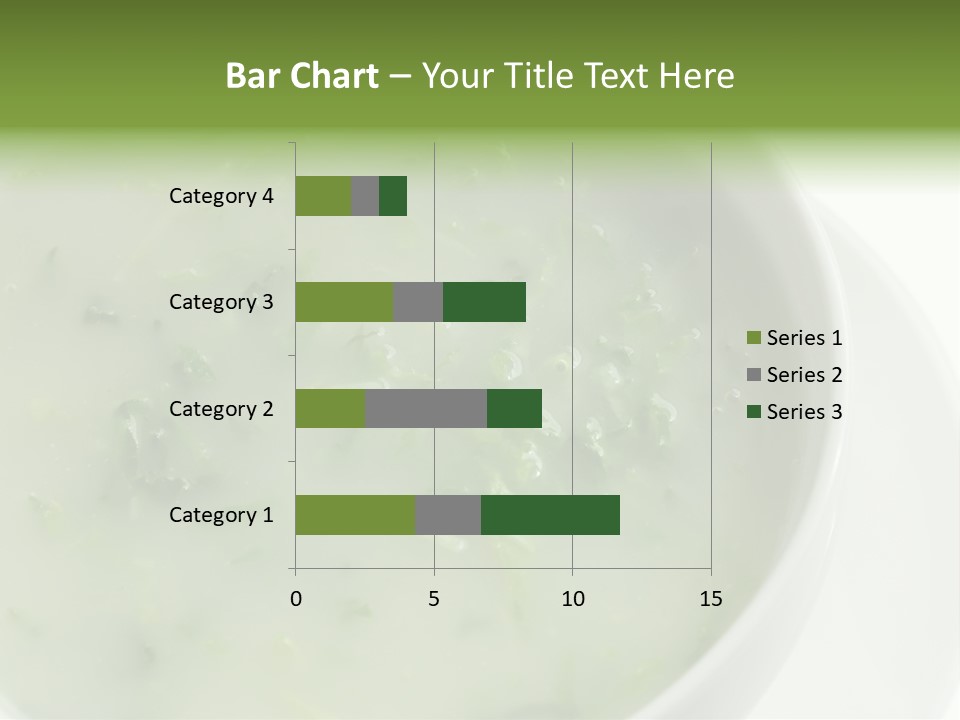 Bar Chart – Your Title Text Here

Category 4
Category 3
Category 2
Category 1

0
5
10
15

Series 1
Series 2
Series 3